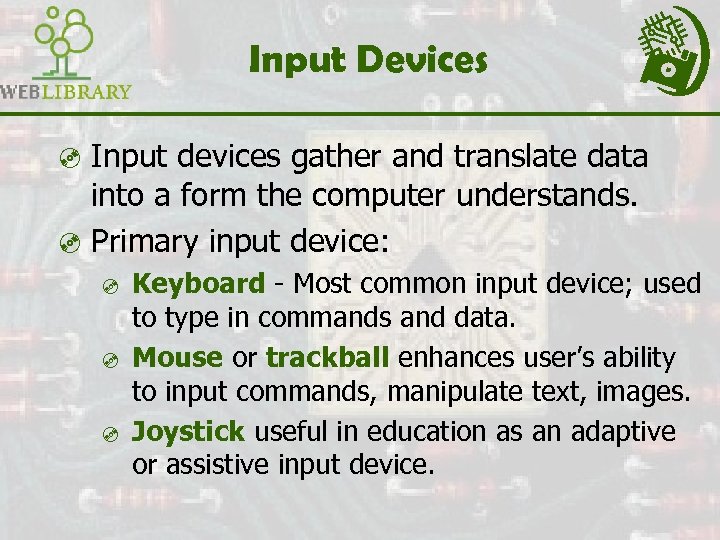 WEBLIBRARY

Input Devices

Input devices gather and translate data into a form the computer understands.

Primary input device:

Keyboard - Most common input device; used to type in commands and data.

Mouse or trackball enhances user's ability to input commands, manipulate text, images.

Joystick useful in education as an adaptive or assistive input device.